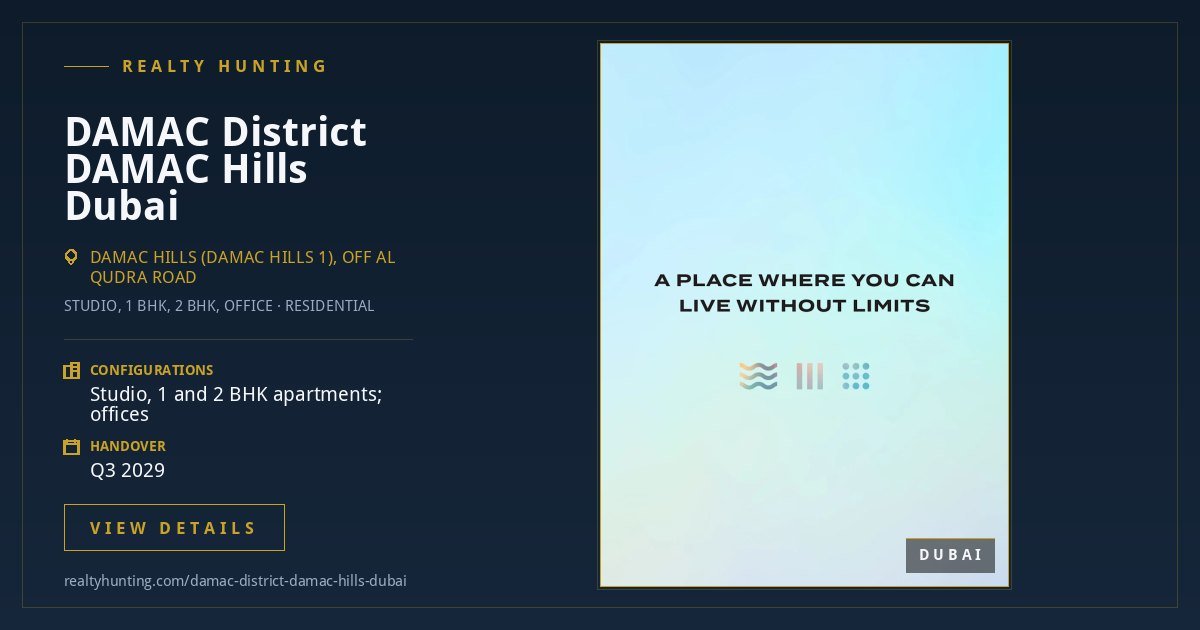 REALTY HUNTING

DAMAC District DAMAC Hills Dubai

DAMAC HILLS (DAMAC HILLS 1), OFF AL QUDRA ROAD

STUDIO, 1 BHK, 2 BHK, OFFICE · RESIDENTIAL

CONFIGURATIONS
Studio, 1 and 2 BHK apartments; offices

HANDOVER
Q3 2029

VIEW DETAILS

realtyhunting.com/damac-district-damac-hills-dubai

A PLACE WHERE YOU CAN LIVE WITHOUT LIMITS

DUBAI